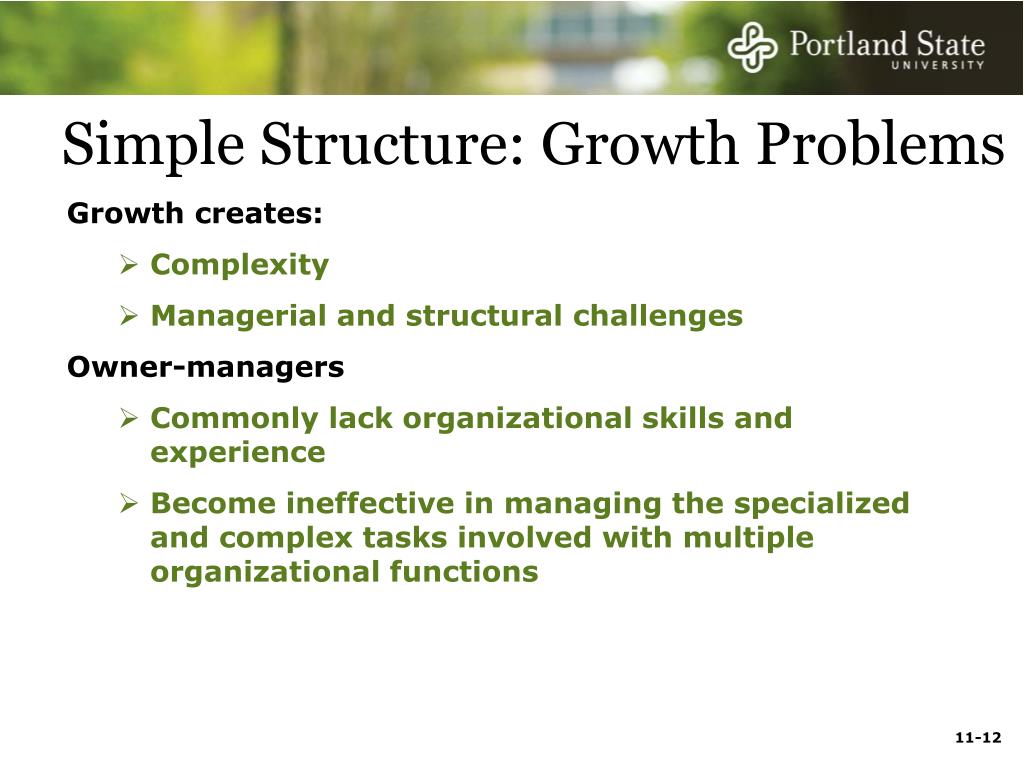 Portland State
UNIVERSITY

Simple Structure: Growth Problems

Growth creates:

➢ Complexity

➢ Managerial and structural challenges

Owner-managers

➢ Commonly lack organizational skills and experience

➢ Become ineffective in managing the specialized and complex tasks involved with multiple organizational functions

11-12